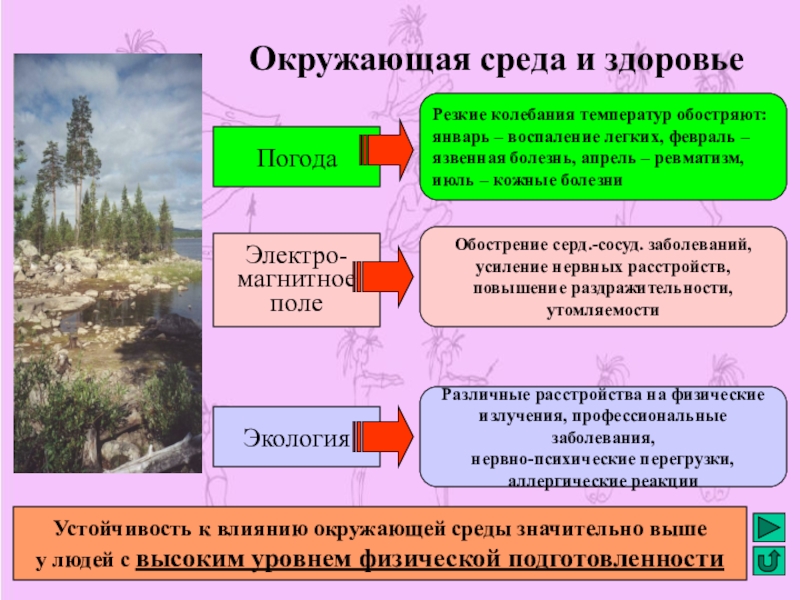 Окружающая среда и здоровье

Погода

Резкие колебания температур обостряют: январь – воспаление легких, февраль – язвенная болезнь, апрель – ревматизм, июль – кожные болезни

Электро-магнитное поле

Обострение серд.-сосуд. заболеваний, усиление нервных расстройств, повышение раздражительности, утомляемости

Экология

Различные расстройства на физические излучения, профессиональные заболевания, нервно-психические перегрузки, аллергические реакции

Устойчивость к влиянию окружающей среды значительно выше у людей с высоким уровнем физической подготовленности